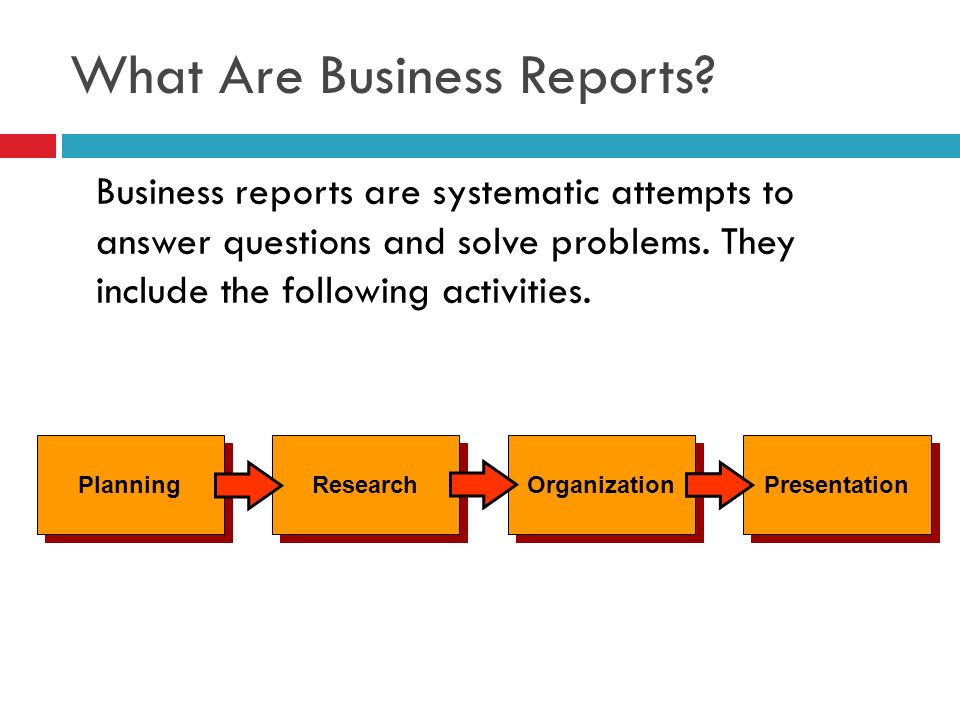 What Are Business Reports?

Business reports are systematic attempts to answer questions and solve problems. They include the following activities.

Planning

Research

Organization

Presentation